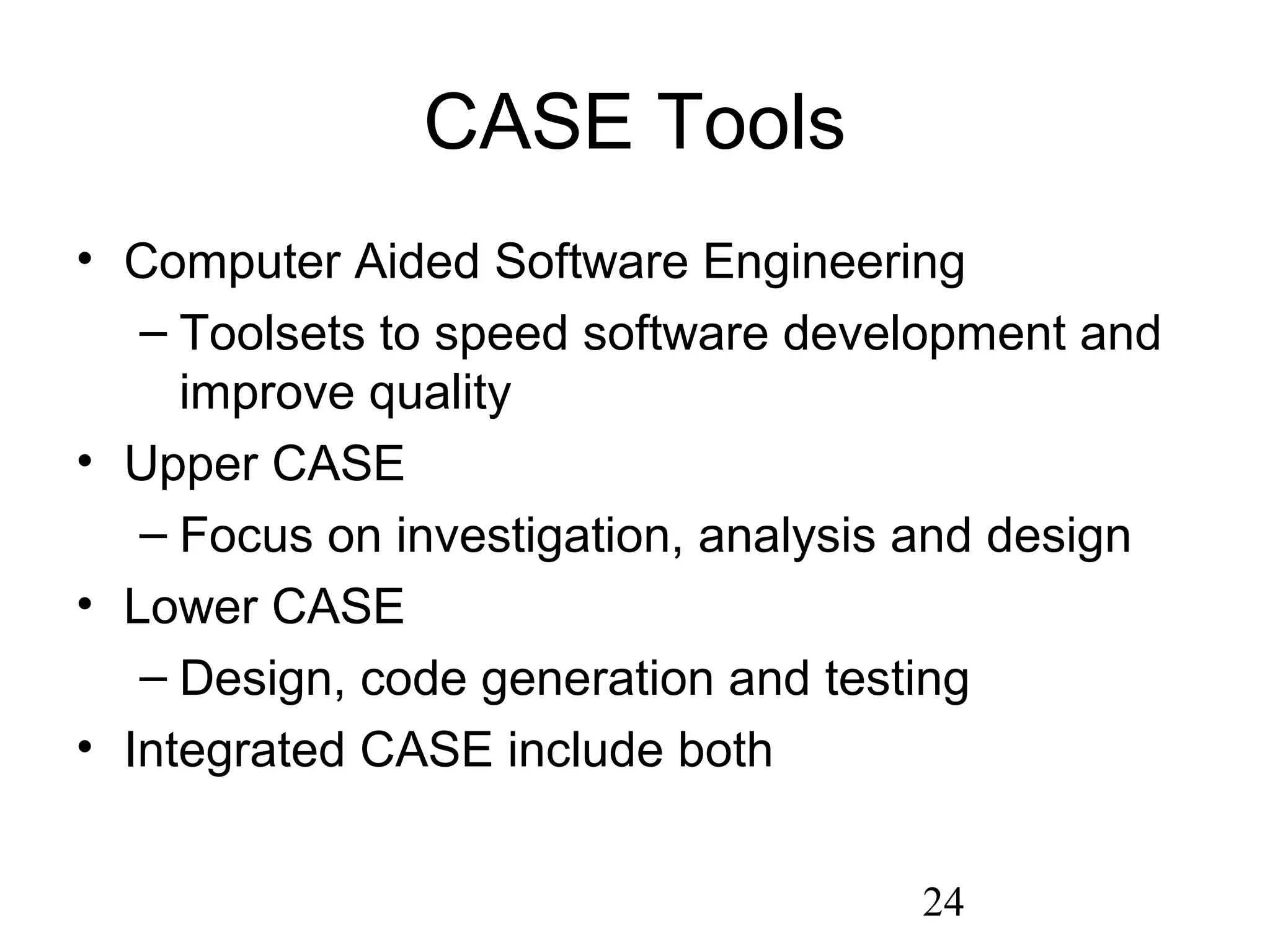 CASE Tools

• Computer Aided Software Engineering
  – Toolsets to speed software development and improve quality
• Upper CASE
  – Focus on investigation, analysis and design
• Lower CASE
  – Design, code generation and testing
• Integrated CASE include both

24